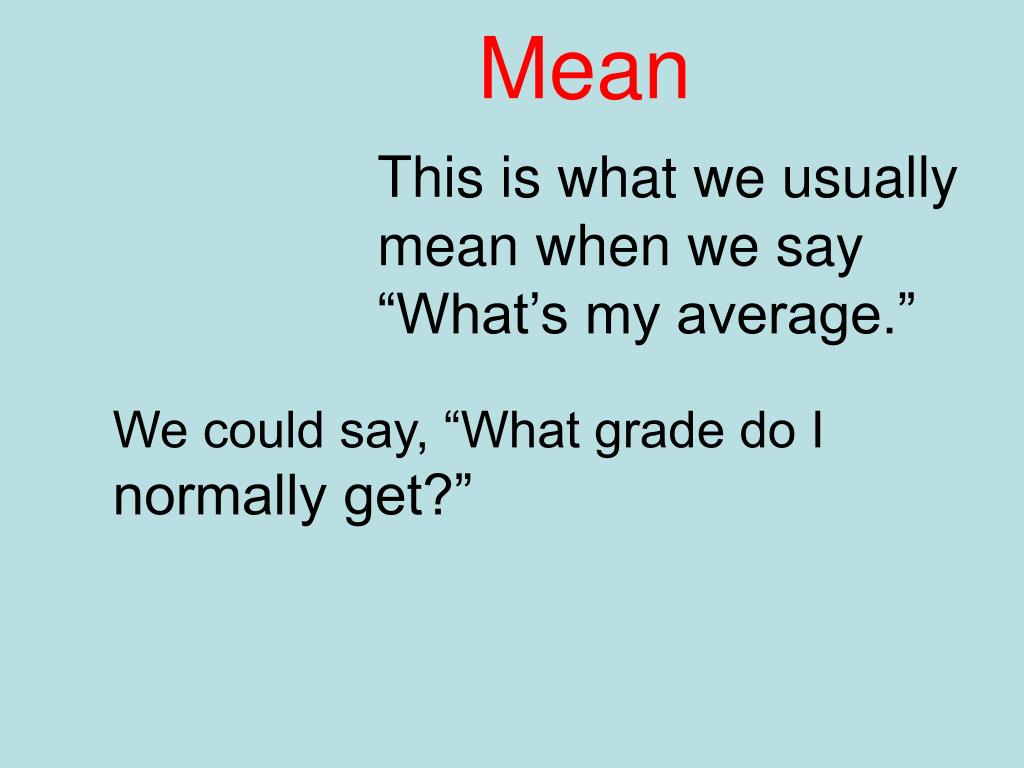 Mean

This is what we usually mean when we say “What’s my average.”

We could say, “What grade do I normally get?”